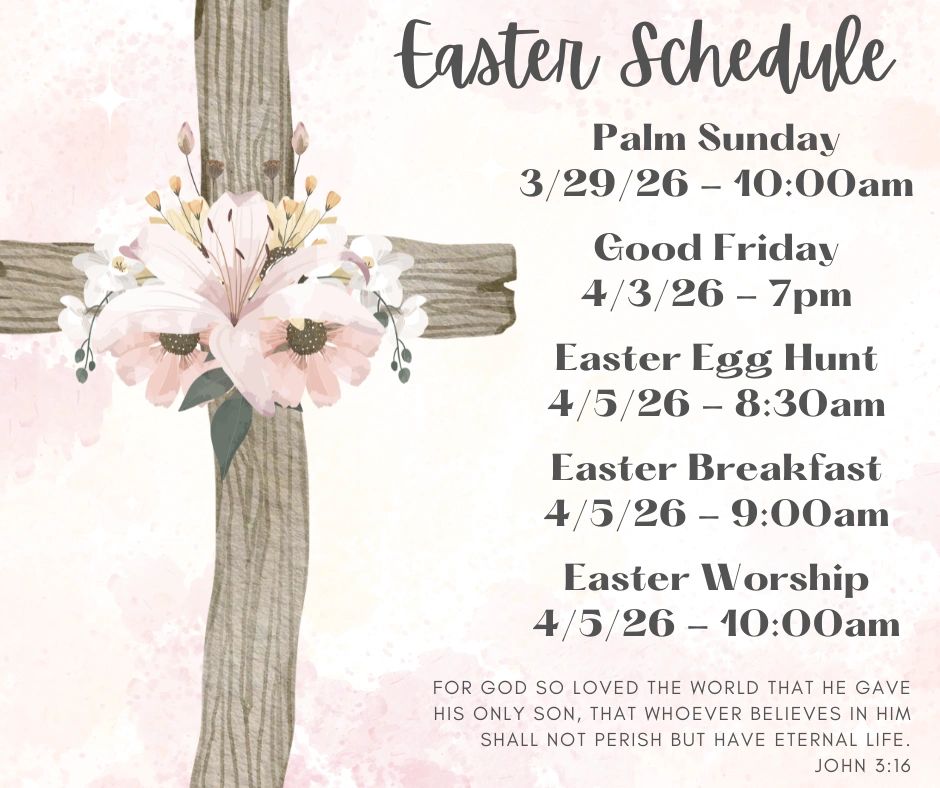 Easter Schedule

Palm Sunday
3/29/26 – 10:00am

Good Friday
4/3/26 – 7pm

Easter Egg Hunt
4/5/26 – 8:30am

Easter Breakfast
4/5/26 – 9:00am

Easter Worship
4/5/26 – 10:00am

FOR GOD SO LOVED THE WORLD THAT HE GAVE HIS ONLY SON, THAT WHOEVER BELIEVES IN HIM SHALL NOT PERISH BUT HAVE ETERNAL LIFE.
JOHN 3:16